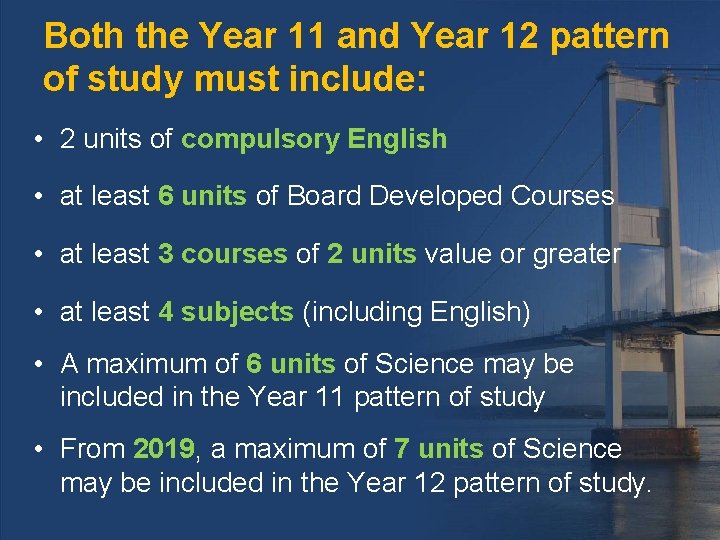 Both the Year 11 and Year 12 pattern of study must include:

• 2 units of compulsory English

• at least 6 units of Board Developed Courses

• at least 3 courses of 2 units value or greater

• at least 4 subjects (including English)

• A maximum of 6 units of Science may be included in the Year 11 pattern of study

• From 2019, a maximum of 7 units of Science may be included in the Year 12 pattern of study.